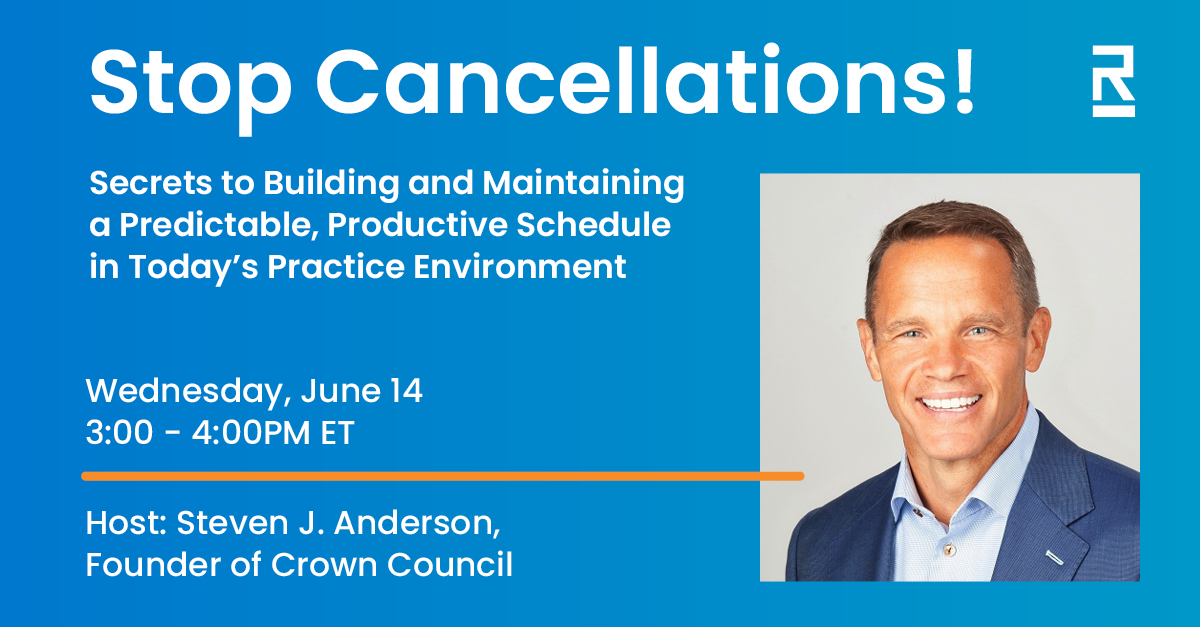 Stop Cancellations!

Secrets to Building and Maintaining a Predictable, Productive Schedule in Today's Practice Environment

Wednesday, June 14
3:00 - 4:00PM ET

Host: Steven J. Anderson, Founder of Crown Council